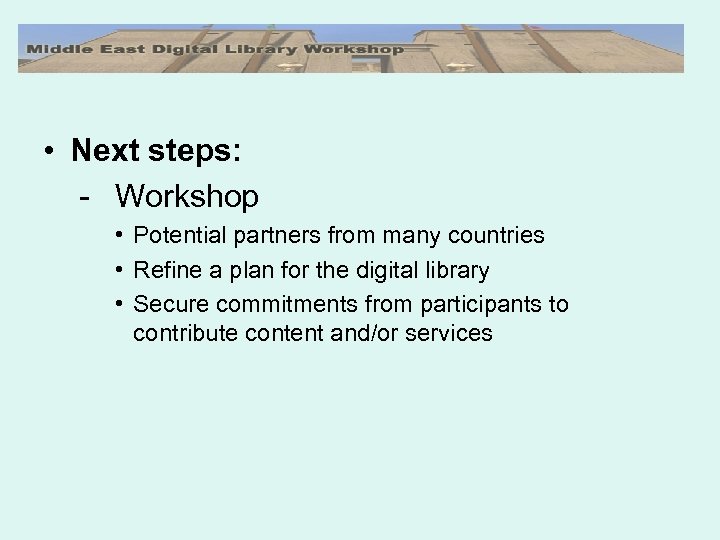 Middle East Digital Library Workshop

• Next steps:

- Workshop

• Potential partners from many countries

• Refine a plan for the digital library

• Secure commitments from participants to contribute content and/or services